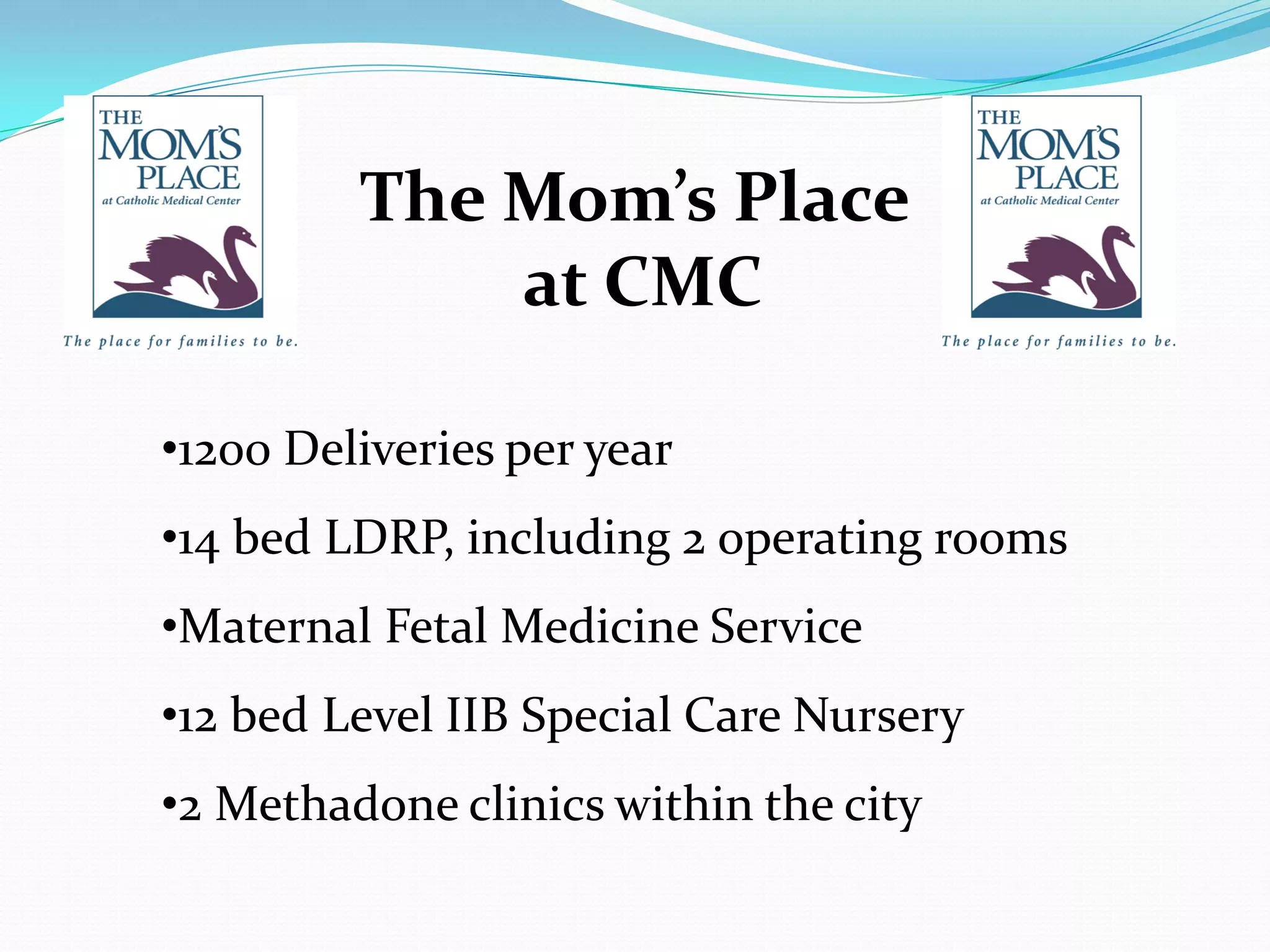 THE MOM'S PLACE
at Catholic Medical Center
The place for families to be.

The Mom's Place at CMC

THE MOM'S PLACE
at Catholic Medical Center
The place for families to be.

•1200 Deliveries per year

•14 bed LDRP, including 2 operating rooms

•Maternal Fetal Medicine Service

•12 bed Level IIB Special Care Nursery

•2 Methadone clinics within the city